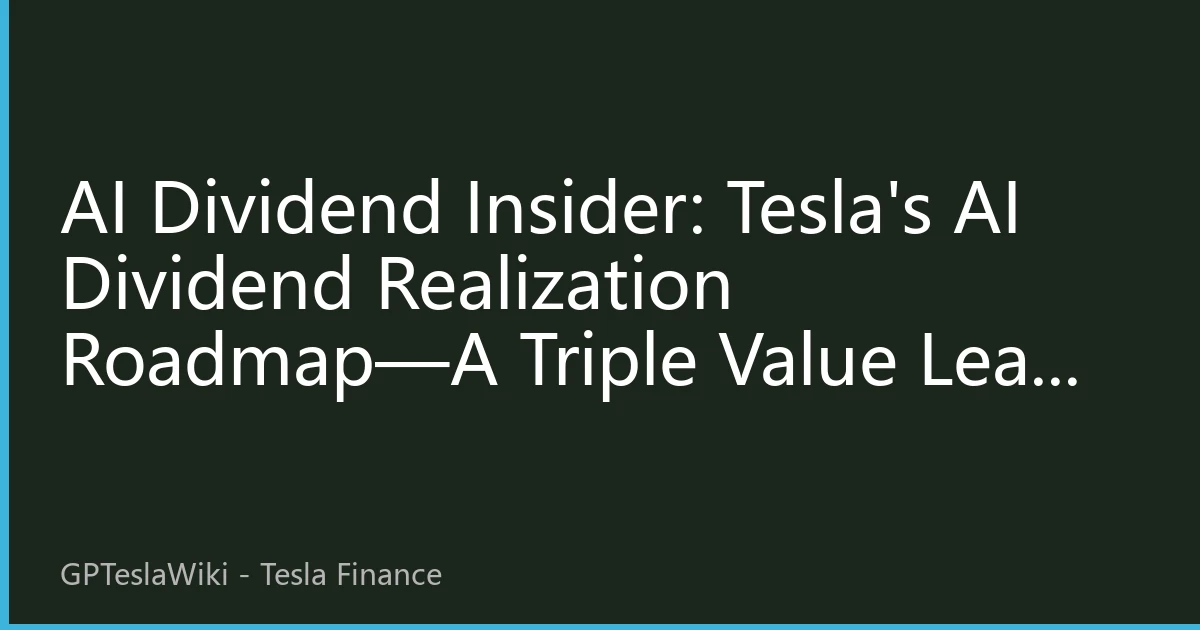 AI Dividend Insider: Tesla's AI Dividend Realization Roadmap—A Triple Value Lea...

GPTeslaWiki - Tesla Finance